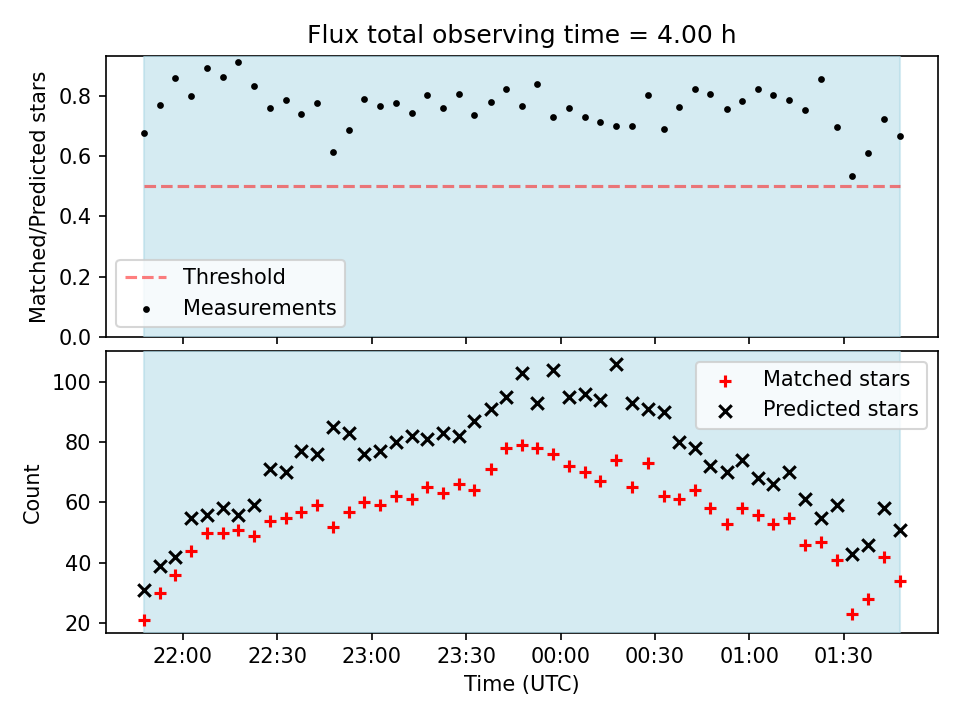 Flux total observing time = 4.00 h

Matched/Predicted stars

0.8
0.6
0.4
0.2
0.0

Threshold
Measurements

Count

100
80
60
40
20

Matched stars
Predicted stars

22:00
22:30
23:00
23:30
00:00
00:30
01:00
01:30

Time (UTC)